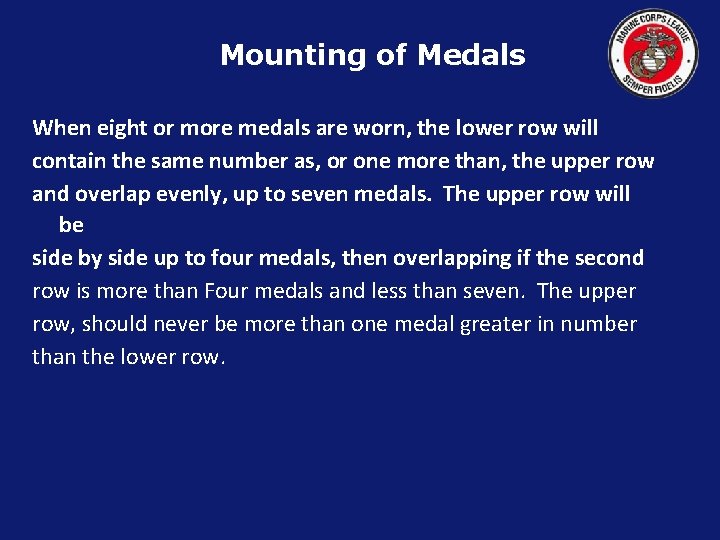 Mounting of Medals

MARINE CORPS LEAGUE
SEMPER FIDELIS

When eight or more medals are worn, the lower row will contain the same number as, or one more than, the upper row and overlap evenly, up to seven medals. The upper row will be
side by side up to four medals, then overlapping if the second row is more than Four medals and less than seven. The upper row, should never be more than one medal greater in number than the lower row.